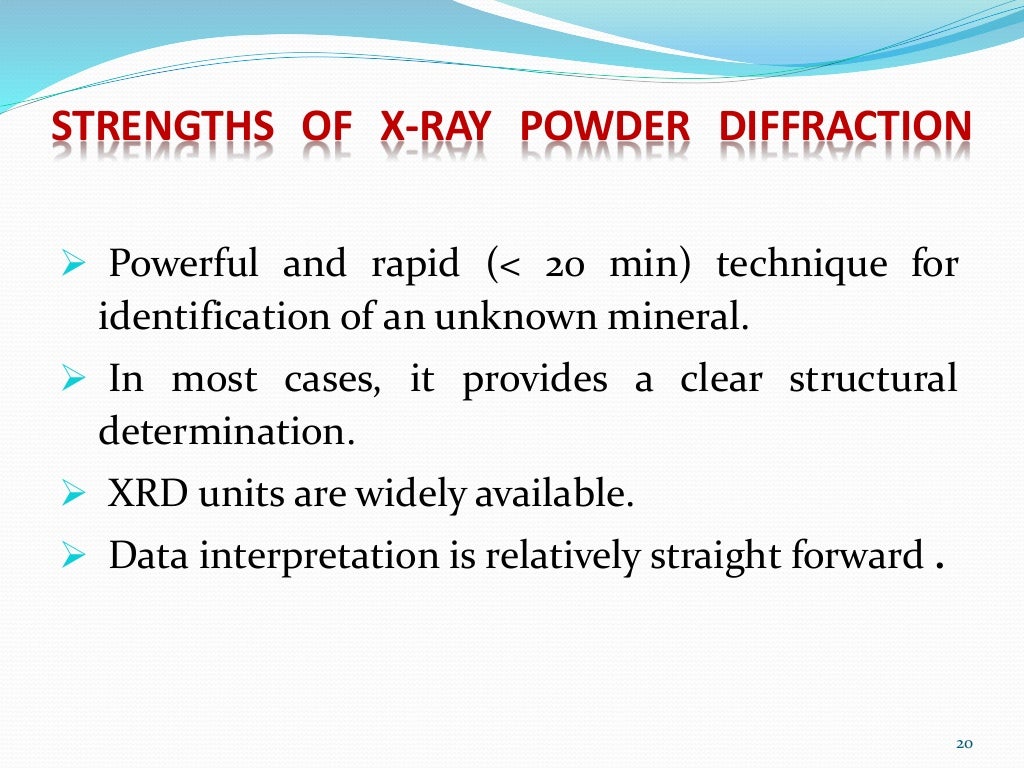 STRENGTHS OF X-RAY POWDER DIFFRACTION

➢ Powerful and rapid (< 20 min) technique for identification of an unknown mineral.

➢ In most cases, it provides a clear structural determination.

➢ XRD units are widely available.

➢ Data interpretation is relatively straight forward .

20